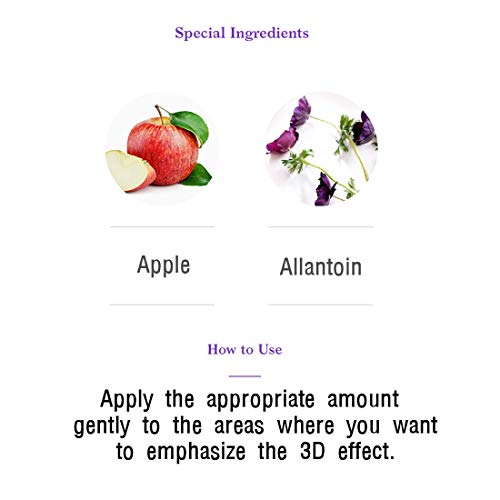 Special Ingredients

Apple

Allantoin

How to Use

Apply the appropriate amount gently to the areas where you want to emphasize the 3D effect.